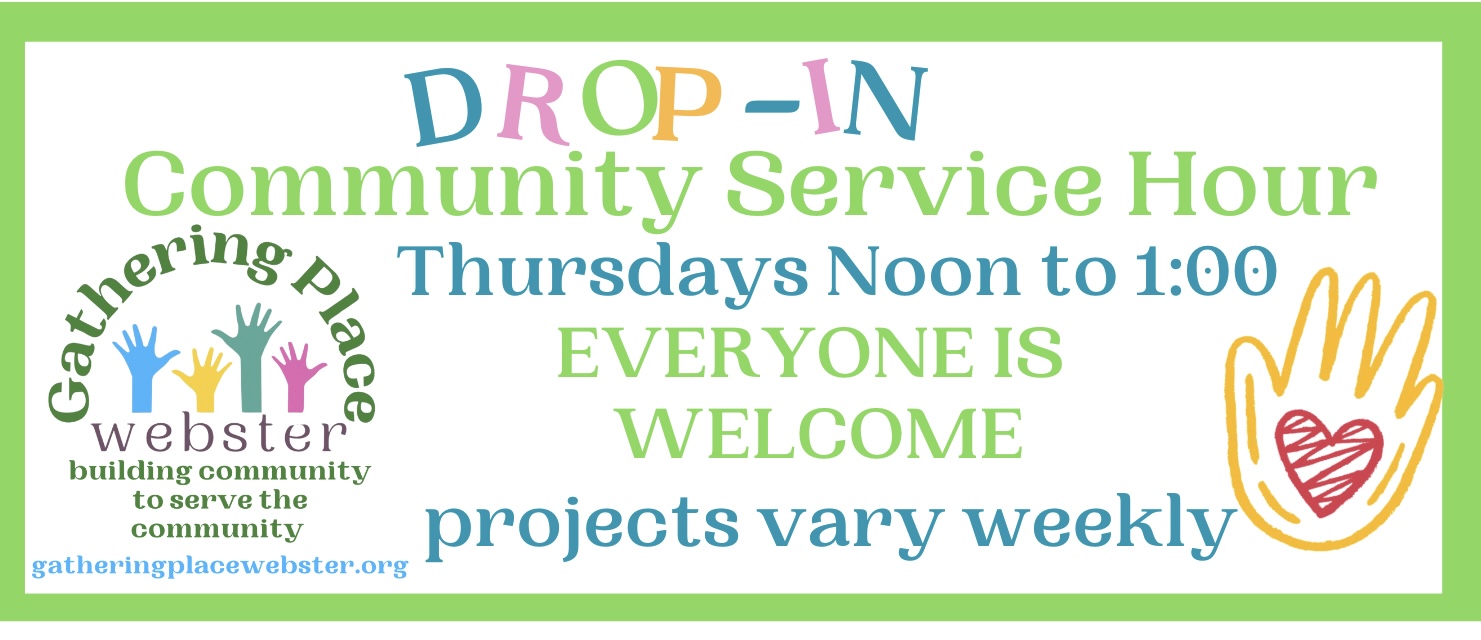 DROP-IN
Community Service Hour
Thursdays Noon to 1:00
EVERYONE IS WELCOME
projects vary weekly

Gathering Place
webster
building community to serve the community
gatheringplacewebster.org